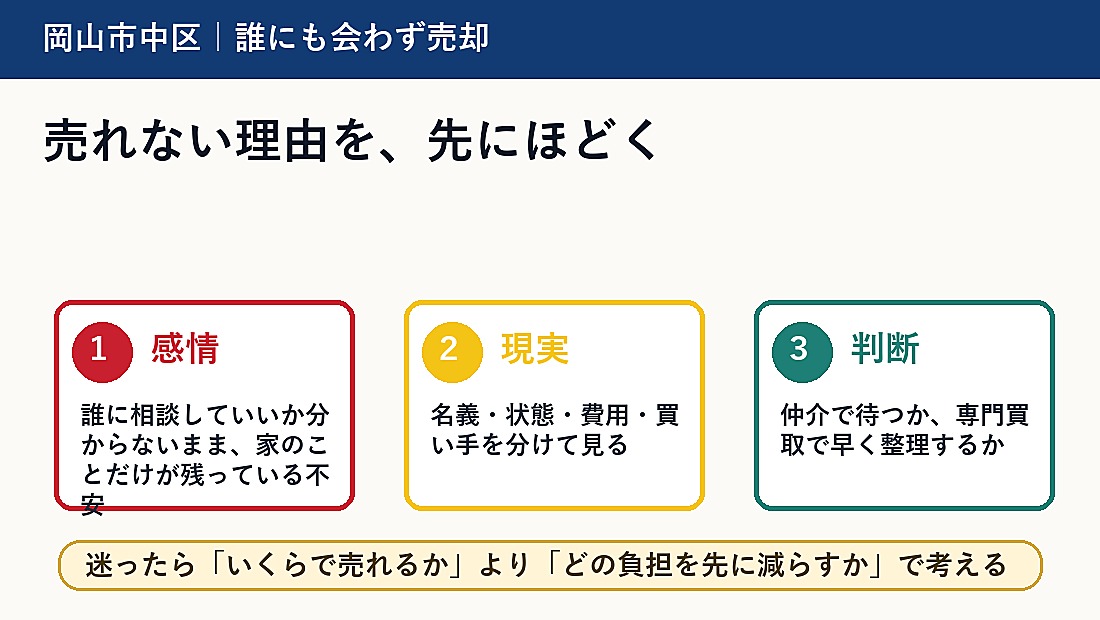 岡山市中区｜誰にも会わず売却

売れない理由を、先にほどく

1 感情

誰に相談していいか分からないまま、家のことだけが残っている不安

2 現実

名義・状態・費用・買い手を分けて見る

3 判断

仲介で待つか、専門買取で早く整理するか

迷ったら「いくらで売れるか」より「どの負担を先に減らすか」で考える